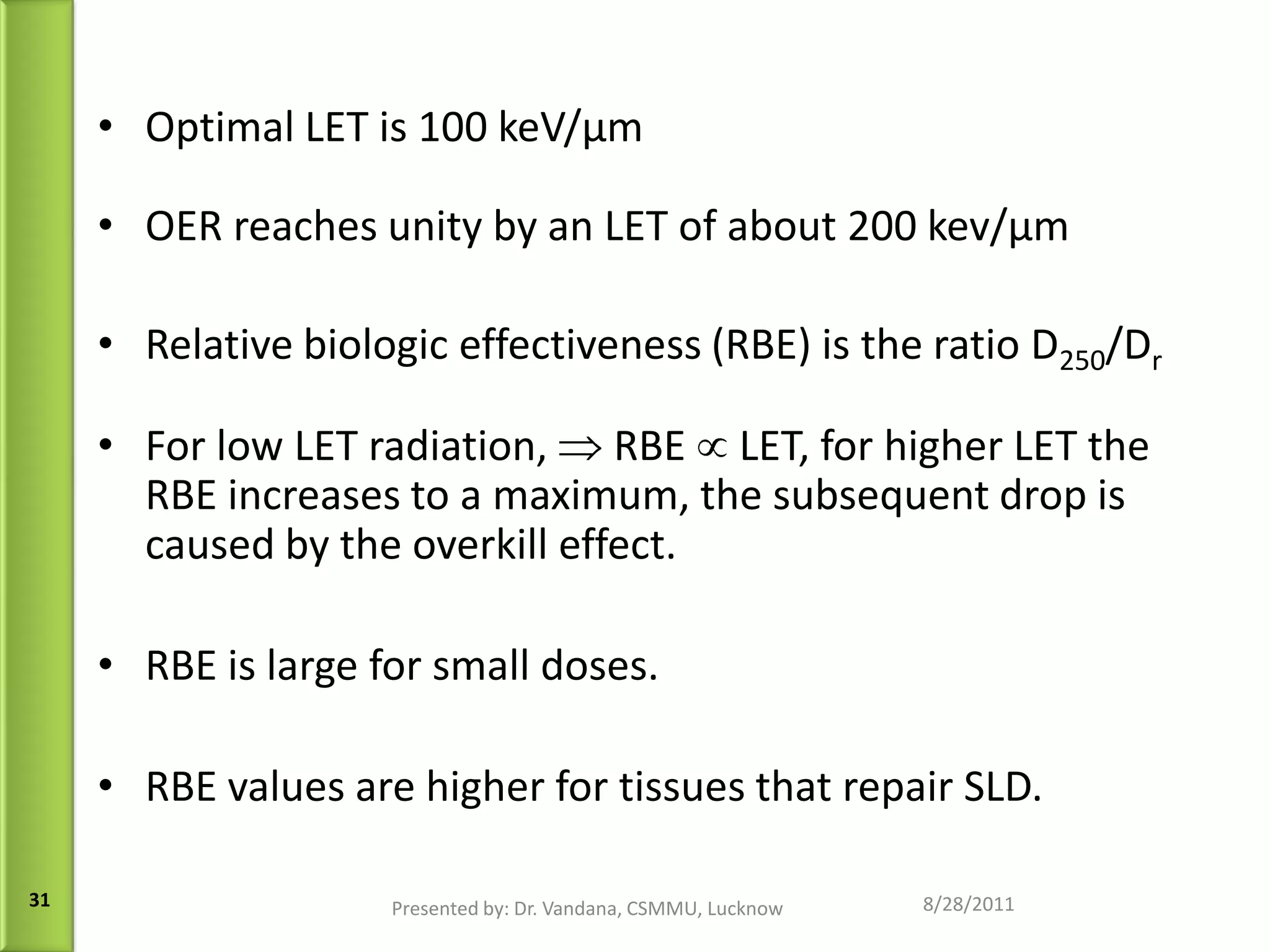 • Optimal LET is 100 keV/µm

• OER reaches unity by an LET of about 200 kev/µm

• Relative biologic effectiveness (RBE) is the ratio $D_{250}/D_r$

• For low LET radiation, $\Rightarrow$ RBE $\propto$ LET, for higher LET the RBE increases to a maximum, the subsequent drop is caused by the overkill effect.

• RBE is large for small doses.

• RBE values are higher for tissues that repair SLD.

31

Presented by: Dr. Vandana, CSMMU, Lucknow

8/28/2011